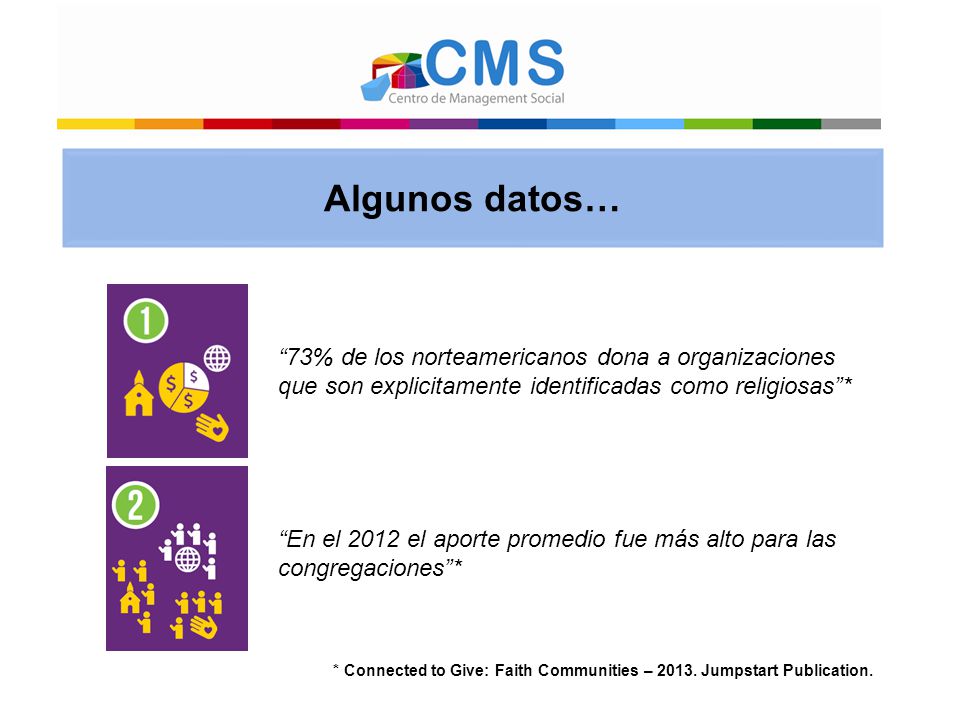 CMS
Centro de Management Social

Algunos datos…

1
$ $ $

“73% de los norteamericanos dona a organizaciones que son explicitamente identificadas como religiosas”*

2

“En el 2012 el aporte promedio fue más alto para las congregaciones”*

* Connected to Give: Faith Communities – 2013. Jumpstart Publication.